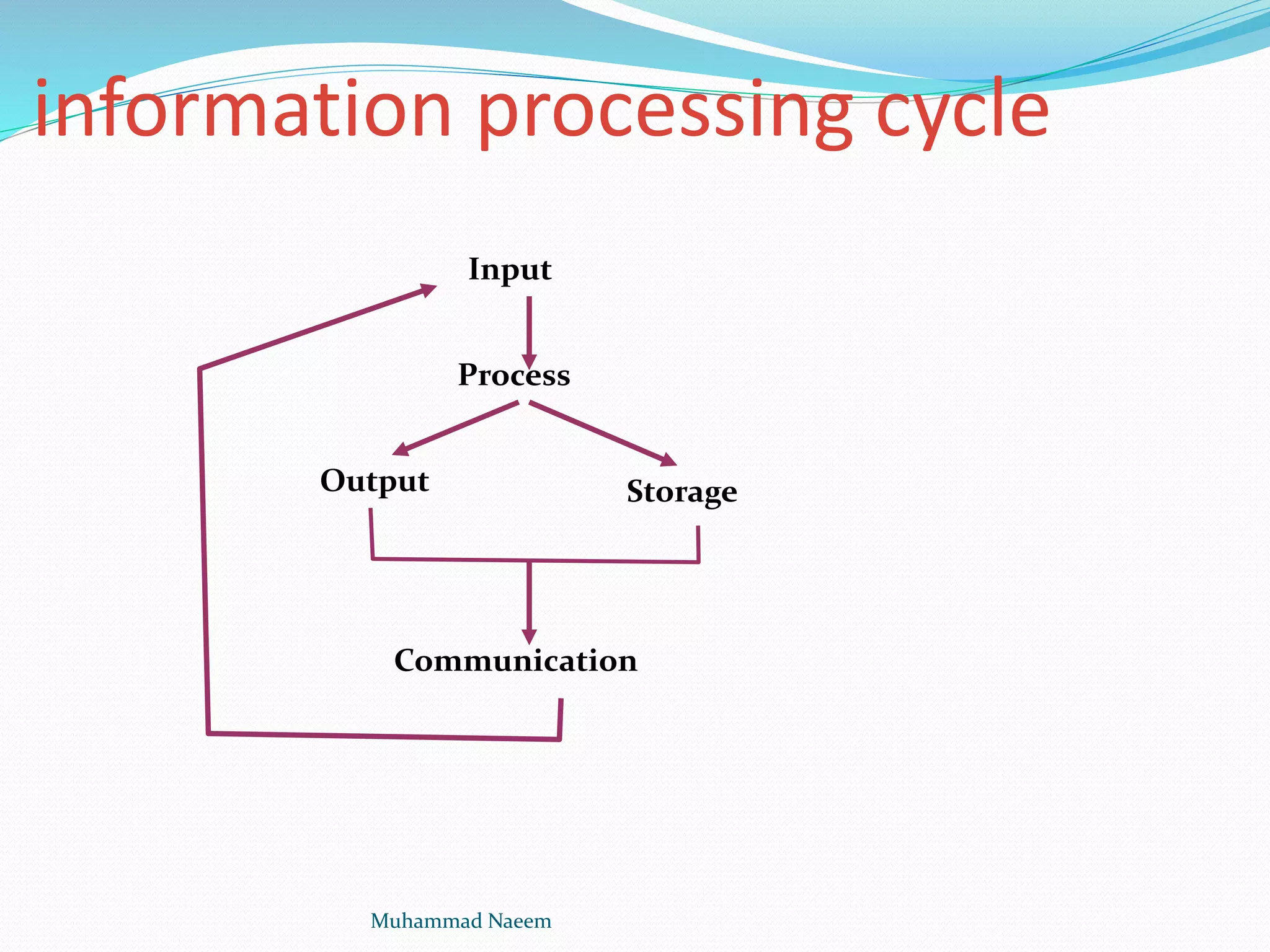 information processing cycle

Input

Process

Output

Storage

Communication

Muhammad Naeem